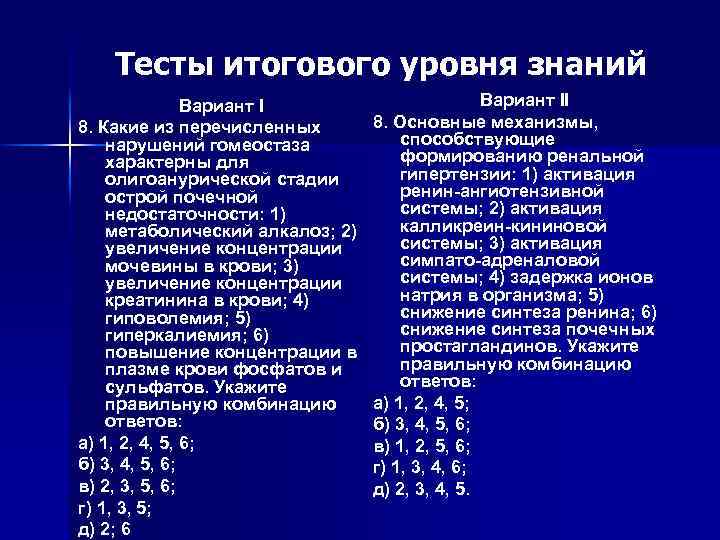 Тесты итогового уровня знаний

Вариант I

8. Какие из перечисленных нарушений гомеостаза характерны для олигоанурической стадии острой почечной недостаточности: 1) метаболический алкалоз; 2) увеличение концентрации мочевины в крови; 3) увеличение концентрации креатинина в крови; 4) гиповолемия; 5) гиперкалиемия; 6) повышение концентрации в плазме крови фосфатов и сульфатов. Укажите правильную комбинацию ответов:

а) 1, 2, 4, 5, 6;
б) 3, 4, 5, 6;
в) 2, 3, 5, 6;
г) 1, 3, 5;
д) 2; 6

Вариант II

8. Основные механизмы, способствующие формированию ренальной гипертензии: 1) активация ренин-ангиотензивной системы; 2) активация калликреин-кининовой системы; 3) активация симпато-адреналовой системы; 4) задержка ионов натрия в организма; 5) снижение синтеза ренина; 6) снижение синтеза почечных простагландинов. Укажите правильную комбинацию ответов:

а) 1, 2, 4, 5;
б) 3, 4, 5, 6;
в) 1, 2, 5, 6;
г) 1, 3, 4, 6;
д) 2, 3, 4, 5.